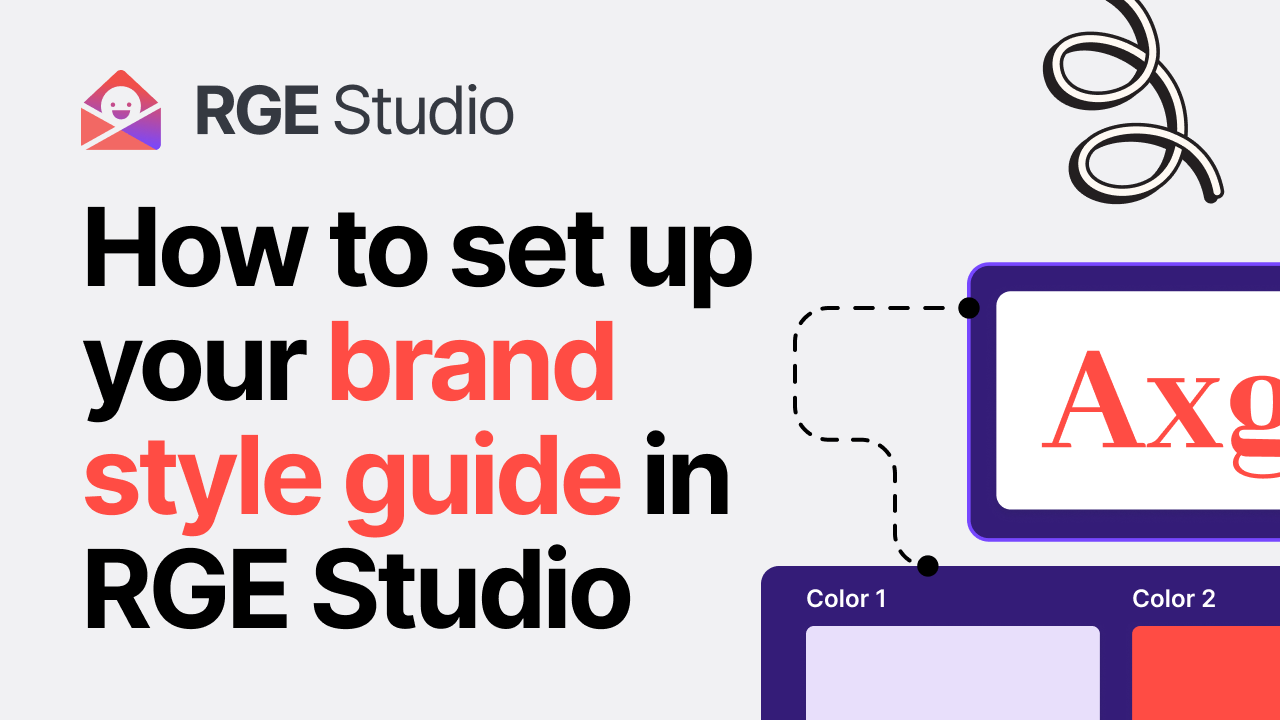 RGE Studio

How to set up your brand style guide in RGE Studio

Axg

Color 1

Color 2